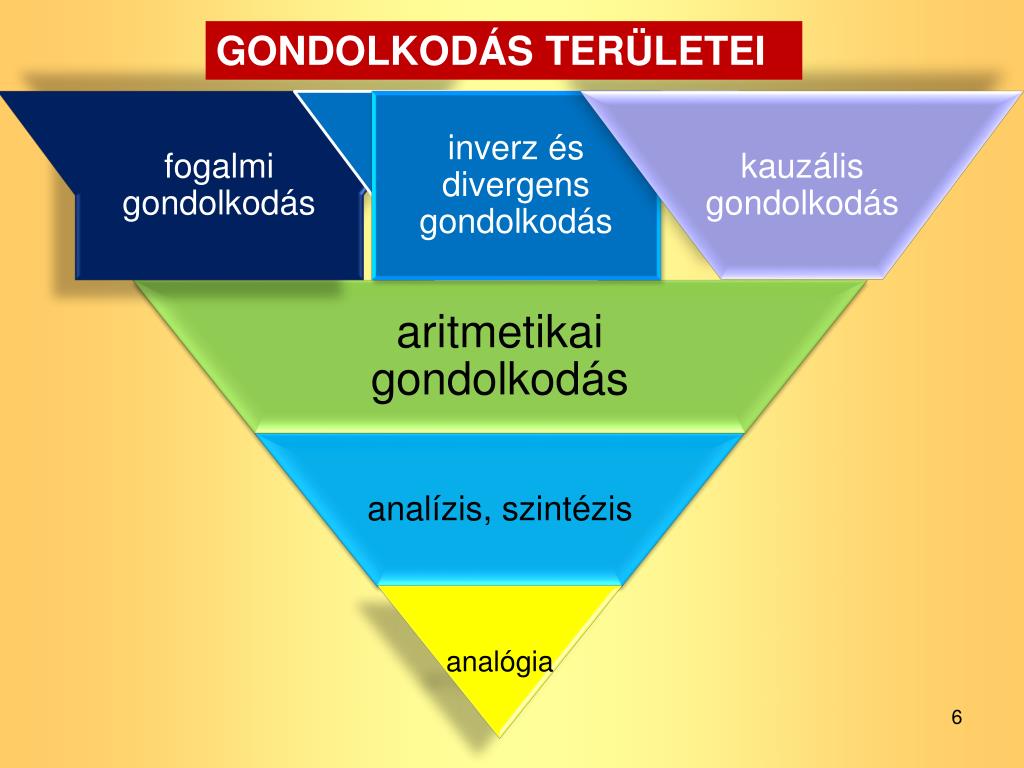 GONDOLKODÁS TERÜLETEI

fogalmi gondolkodás

inverz és divergens gondolkodás

kauzális gondolkodás

aritmetikai gondolkodás

analízis, szintézis

analógia

6